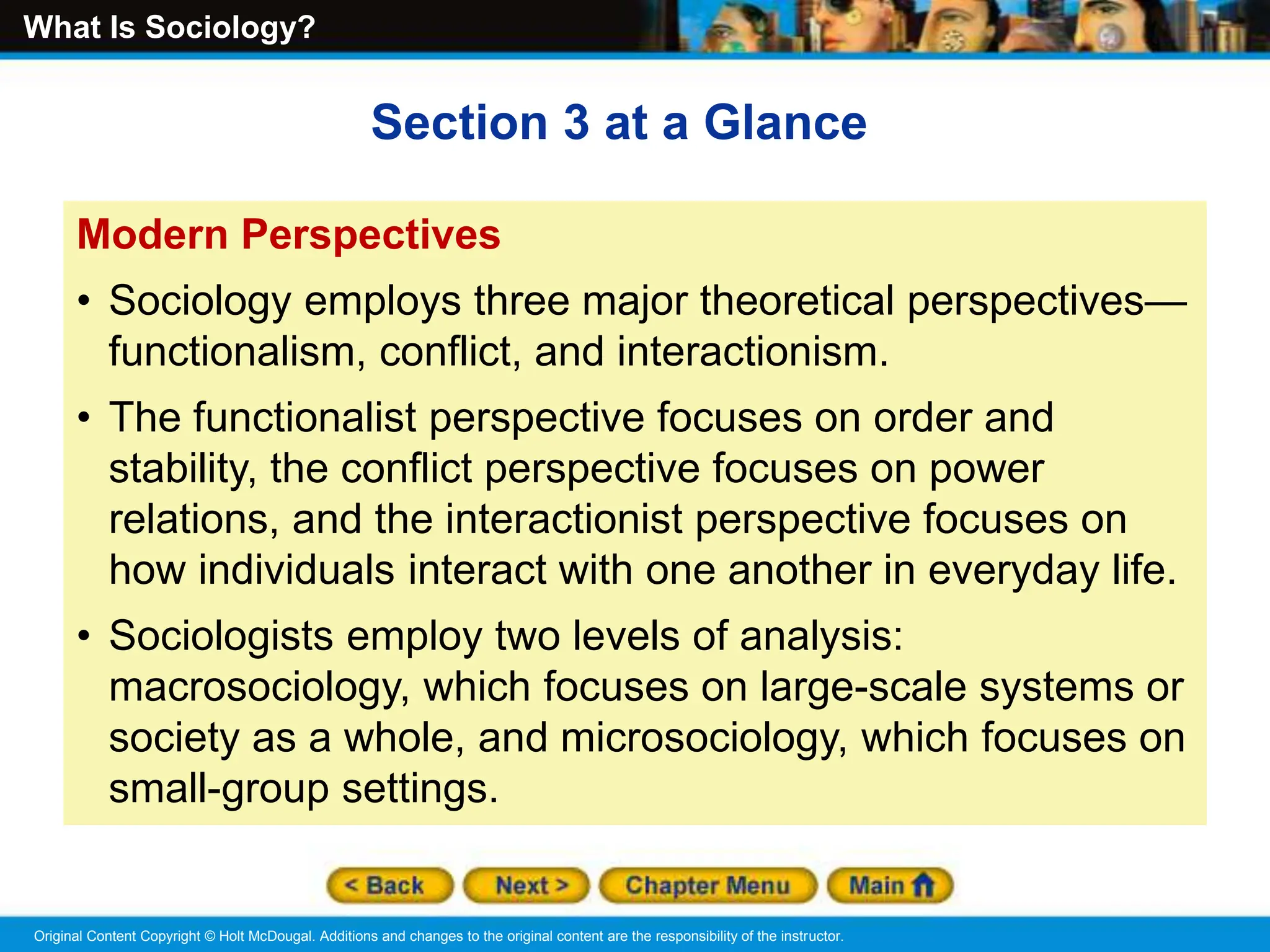 What Is Sociology?

Section 3 at a Glance

Modern Perspectives

• Sociology employs three major theoretical perspectives—functionalism, conflict, and interactionism.

• The functionalist perspective focuses on order and stability, the conflict perspective focuses on power relations, and the interactionist perspective focuses on how individuals interact with one another in everyday life.

• Sociologists employ two levels of analysis: macrosociology, which focuses on large-scale systems or society as a whole, and microsociology, which focuses on small-group settings.

< Back Next > Chapter Menu Main

Original Content Copyright © Holt McDougal. Additions and changes to the original content are the responsibility of the instructor.